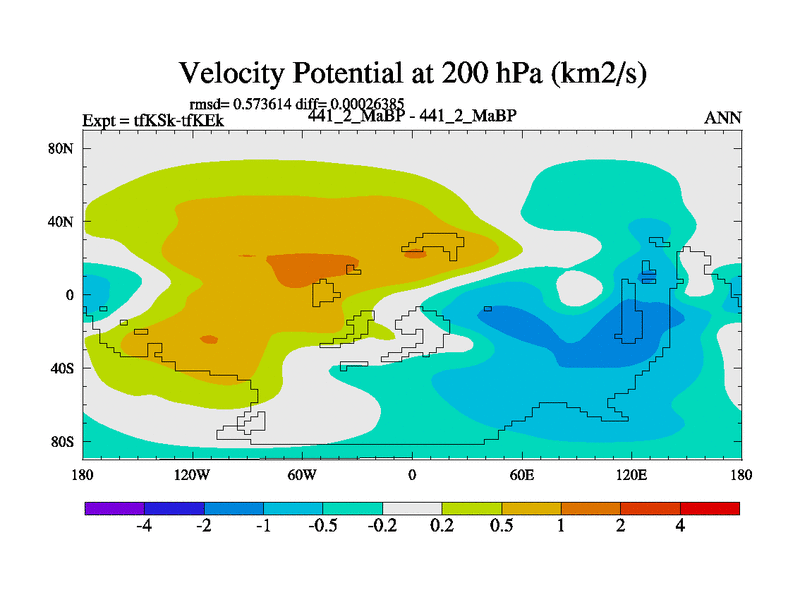 Velocity Potential at 200 hPa (km2/s)

rmsd= 0.573614 diff= 0.00026385

Expt = tfKSk-tfKEk

441_2_MaBP - 441_2_MaBP

ANN

80N

40N

0

40S

80S

180

120W

60W

0

60E

120E

180

-4

-2

-1

-0.5

-0.2

0.2

0.5

1

2

4